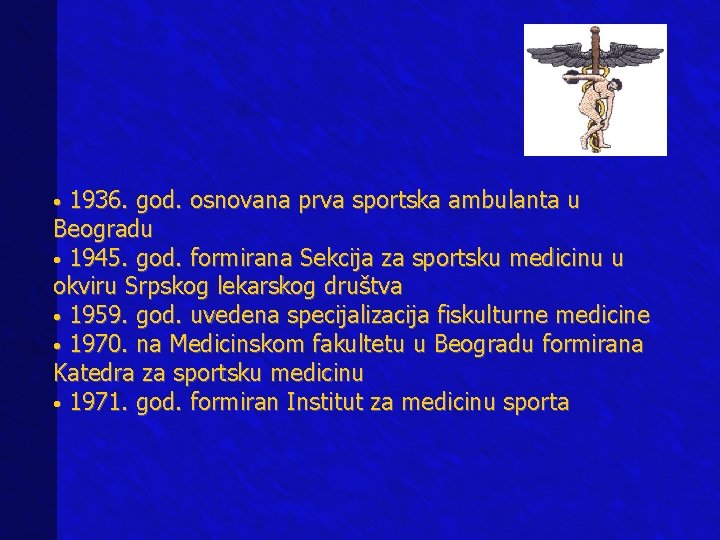 • 1936. god. osnovana prva sportska ambulanta u Beogradu
• 1945. god. formirana Sekcija za sportsku medicinu u okviru Srpskog lekarskog društva
• 1959. god. uvedena specijalizacija fiskulturne medicine
• 1970. na Medicinskom fakultetu u Beogradu formirana Katedra za sportsku medicinu
• 1971. god. formiran Institut za medicinu sporta